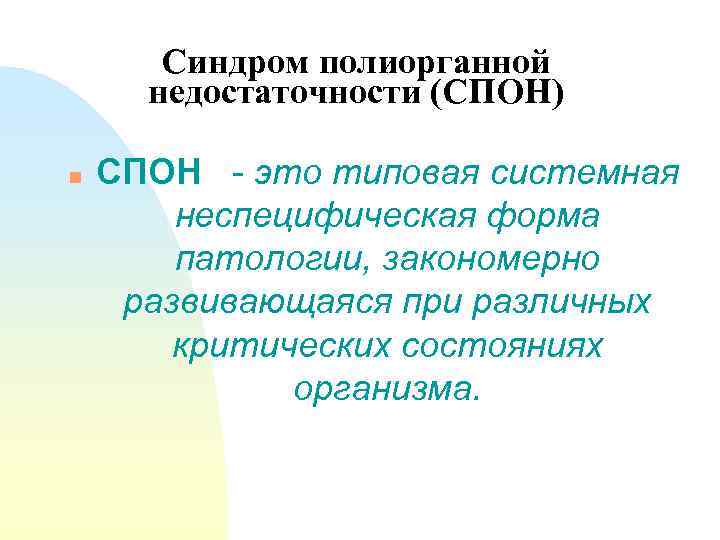 Синдром полиорганной недостаточности (СПОН)

СПОН - это типовая системная неспецифическая форма патологии, закономерно развивающаяся при различных критических состояниях организма.